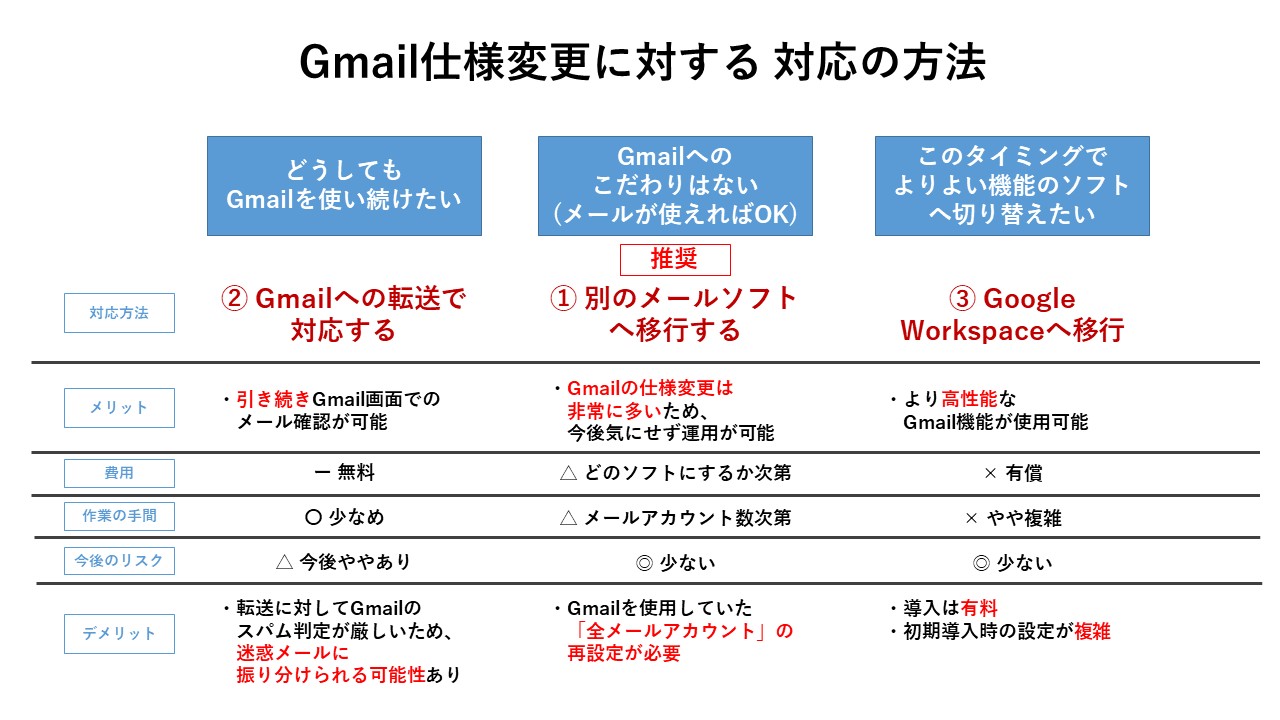 Gmail仕様変更に対する 対応の方法

| | どうしても Gmailを使い続けたい | Gmailへの こだわりはない (メールが使えればOK) 推奨 | このタイミングで よりよい機能のソフト へ切り替えたい |
|---|---|---|---|
| 対応方法 | ② Gmailへの転送で 対応する | ① 別のメールソフト へ移行する | ③ Google Workspaceへ移行 |
| メリット | ・引き続きGmail画面での メール確認が可能 | ・Gmailの仕様変更は 非常に多いため、 今後気にせず運用が可能 | ・より高性能な Gmail機能が使用可能 |
| 費用 | ー 無料 | △ どのソフトにするか次第 | × 有償 |
| 作業の手間 | 〇 少なめ | △ メールアカウント数次第 | × やや複雑 |
| 今後のリスク | △ 今後ややあり | ◎ 少ない | ◎ 少ない |
| デメリット | ・転送に対してGmailの スパム判定が厳しいため、 迷惑メールに 振り分けられる可能性あり | ・Gmailを使用していた 「全メールアカウント」の 再設定が必要 | ・導入は有料 ・初期導入時の設定が複雑 |